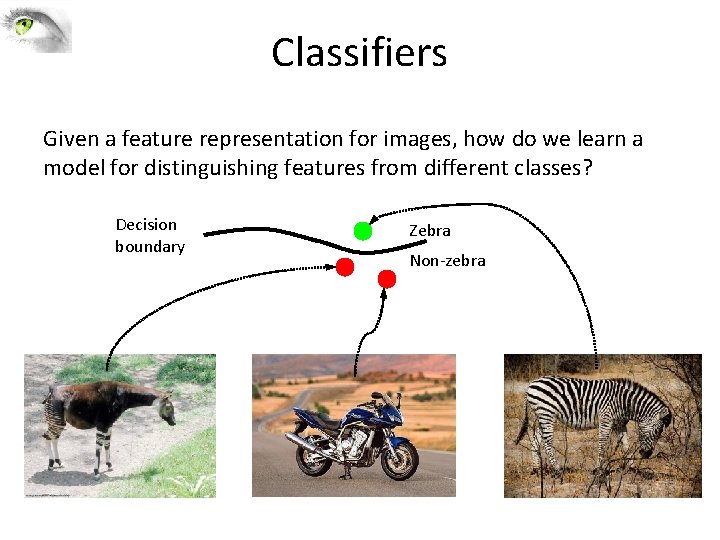 Classifiers

Given a feature representation for images, how do we learn a model for distinguishing features from different classes?

Decision boundary

Zebra

Non-zebra